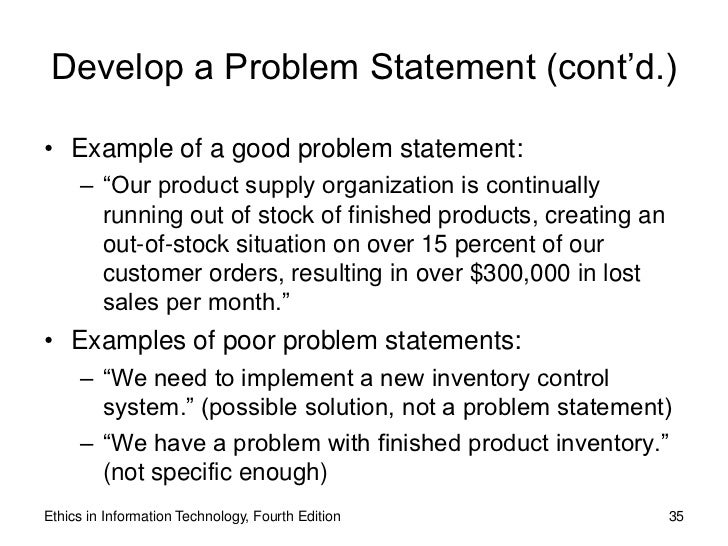 Develop a Problem Statement (cont’d.)

• Example of a good problem statement:
– “Our product supply organization is continually running out of stock of finished products, creating an out-of-stock situation on over 15 percent of our customer orders, resulting in over \$300,000 in lost sales per month.”

• Examples of poor problem statements:
– “We need to implement a new inventory control system.” (possible solution, not a problem statement)
– “We have a problem with finished product inventory.” (not specific enough)

Ethics in Information Technology, Fourth Edition

35